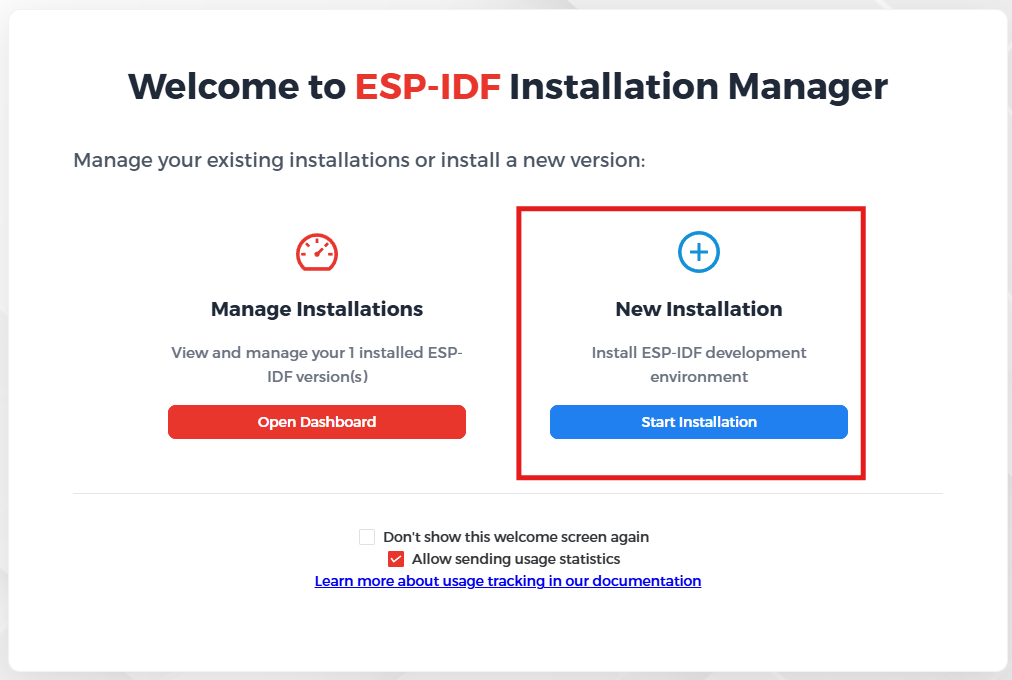 Welcome to ESP-IDF Installation Manager

Manage your existing installations or install a new version:

Manage Installations

View and manage your 1 installed ESP-IDF version(s)

Open Dashboard

New Installation

Install ESP-IDF development environment

Start Installation

Don't show this welcome screen again

Allow sending usage statistics

Learn more about usage tracking in our documentation